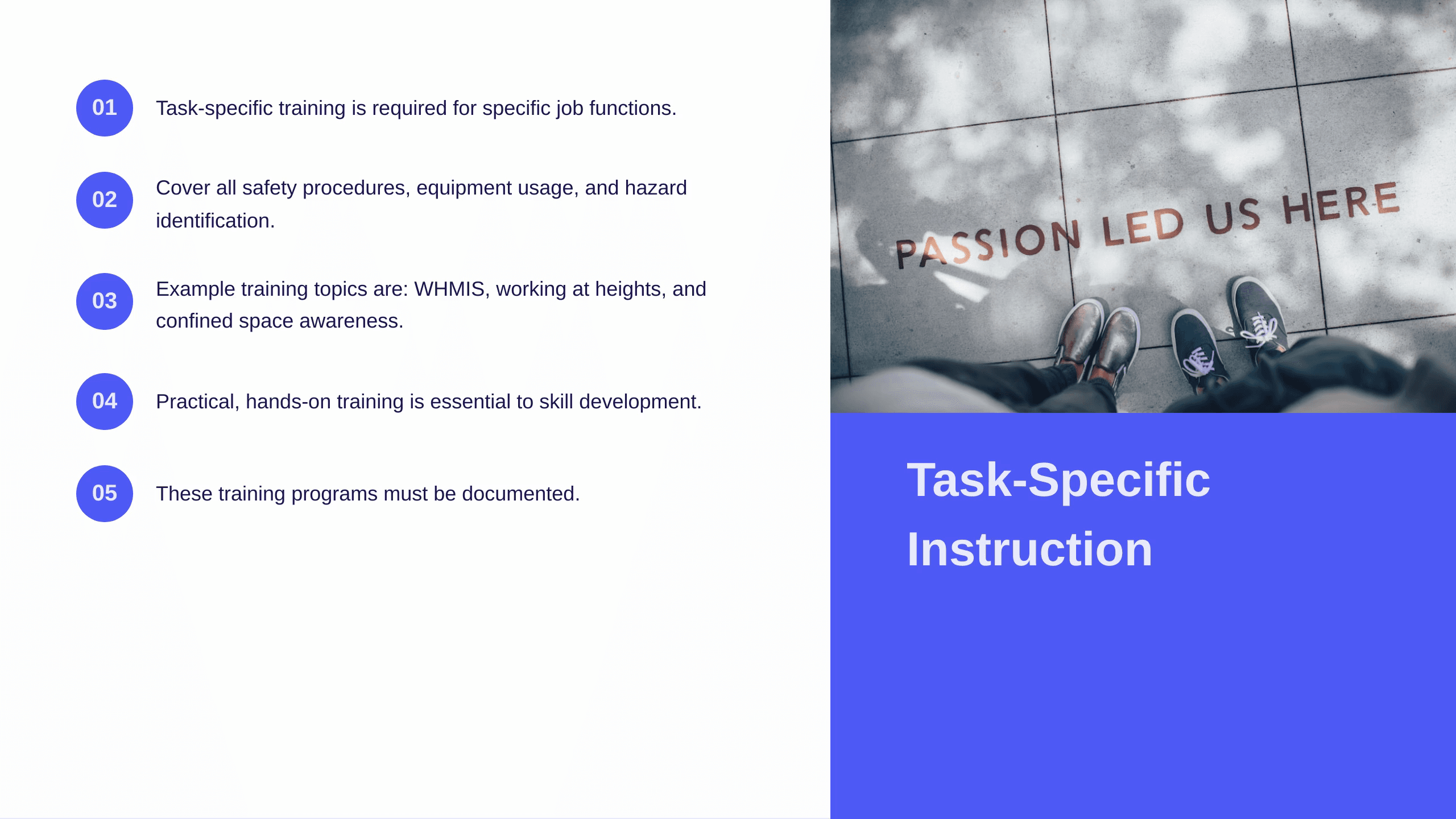 01 Task-specific training is required for specific job functions.

02 Cover all safety procedures, equipment usage, and hazard identification.

03 Example training topics are: WHMIS, working at heights, and confined space awareness.

04 Practical, hands-on training is essential to skill development.

05 These training programs must be documented.

PASSION LED US HERE

Task-Specific Instruction